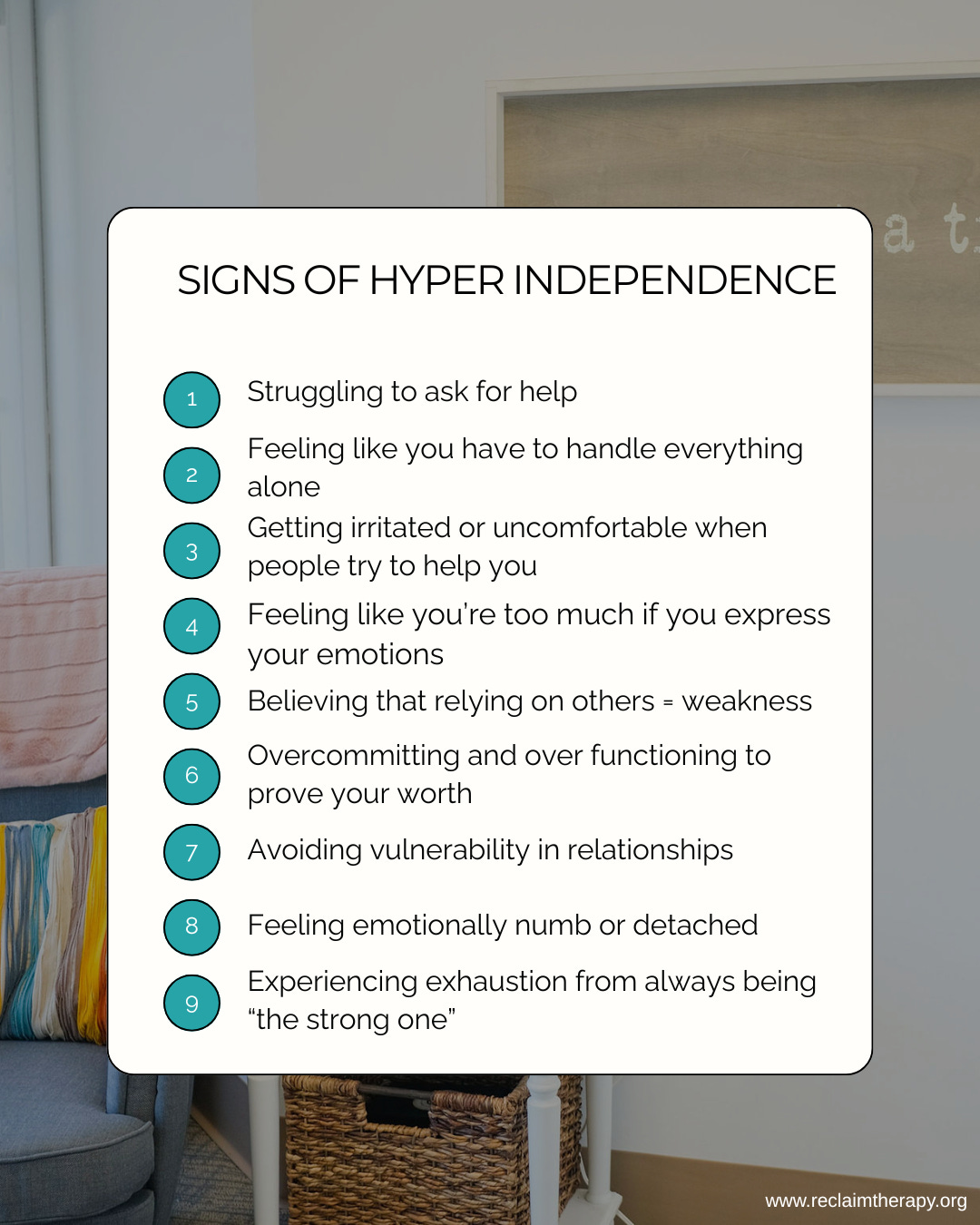 a t

SIGNS OF HYPER INDEPENDENCE

1 Struggling to ask for help

2 Feeling like you have to handle everything alone

3 Getting irritated or uncomfortable when people try to help you

4 Feeling like you're too much if you express your emotions

5 Believing that relying on others = weakness

6 Overcommitting and over functioning to prove your worth

7 Avoiding vulnerability in relationships

8 Feeling emotionally numb or detached

9 Experiencing exhaustion from always being "the strong one"

www.reclaimtherapy.org